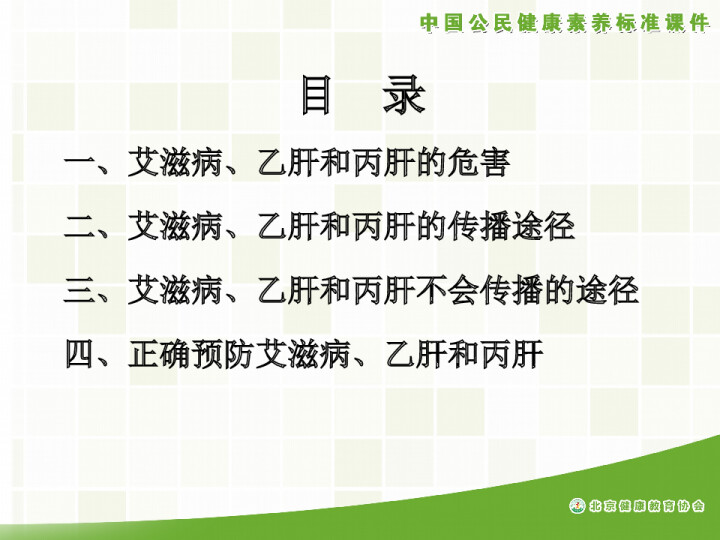 中国公民健康素养标准课件

目　录

一、艾滋病、乙肝和丙肝的危害

二、艾滋病、乙肝和丙肝的传播途径

三、艾滋病、乙肝和丙肝不会传播的途径

四、正确预防艾滋病、乙肝和丙肝

北京健康教育协会